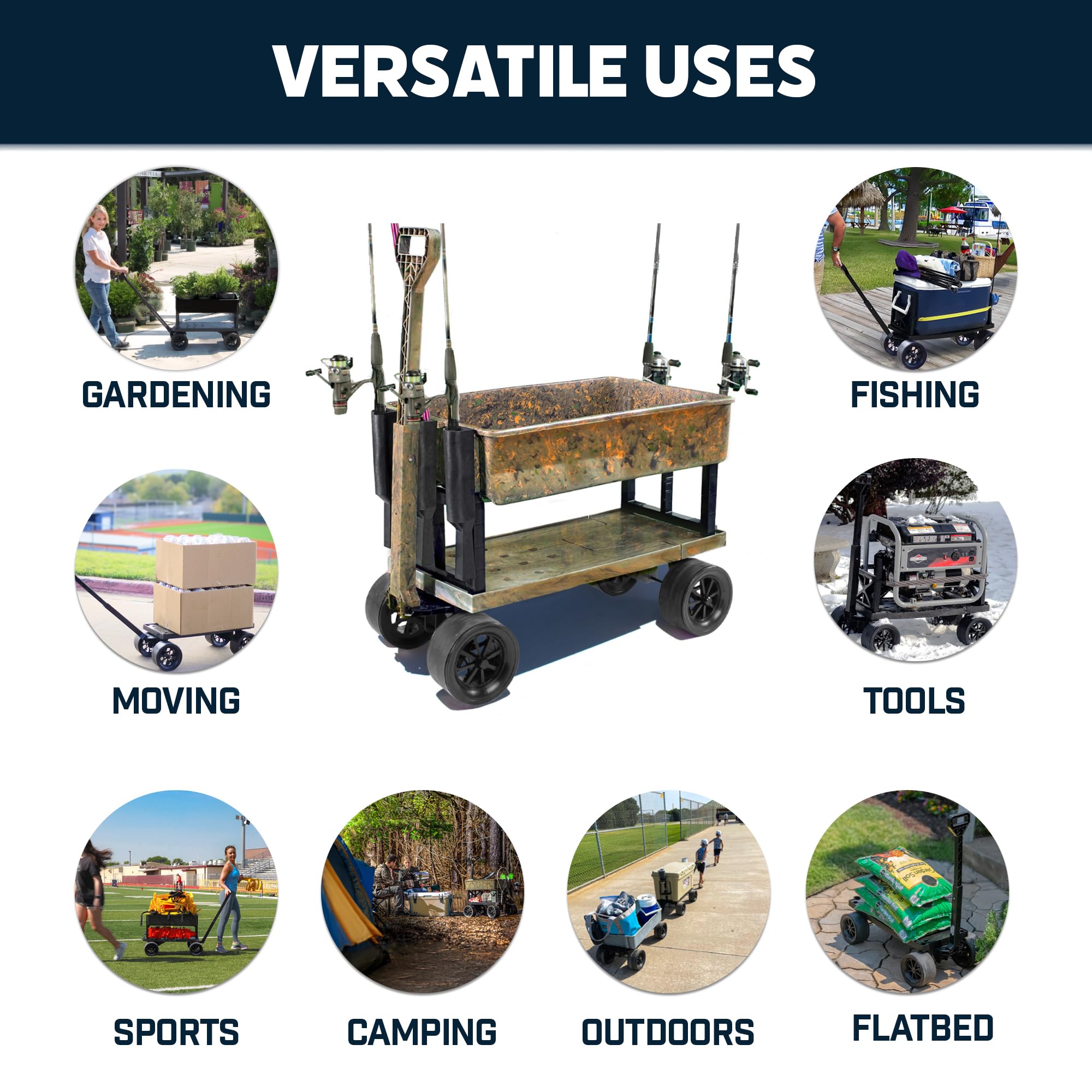 VERSATILE USES

GARDENING

FISHING

MOVING

TOOLS

SPORTS

CAMPING

OUTDOORS

FLATBED